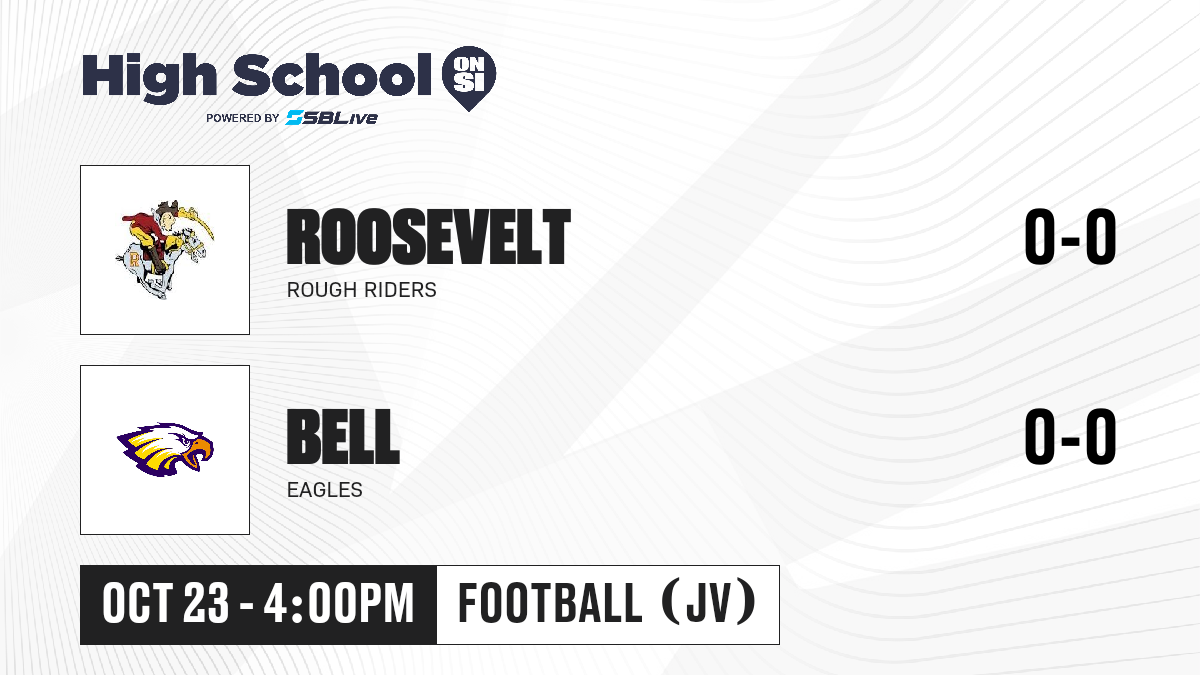 High School ON SI
POWERED BY SBLive

ROOSEVELT
ROUGH RIDERS
0-0

BELL
EAGLES
0-0

OCT 23 - 4:00PM
FOOTBALL (JV)